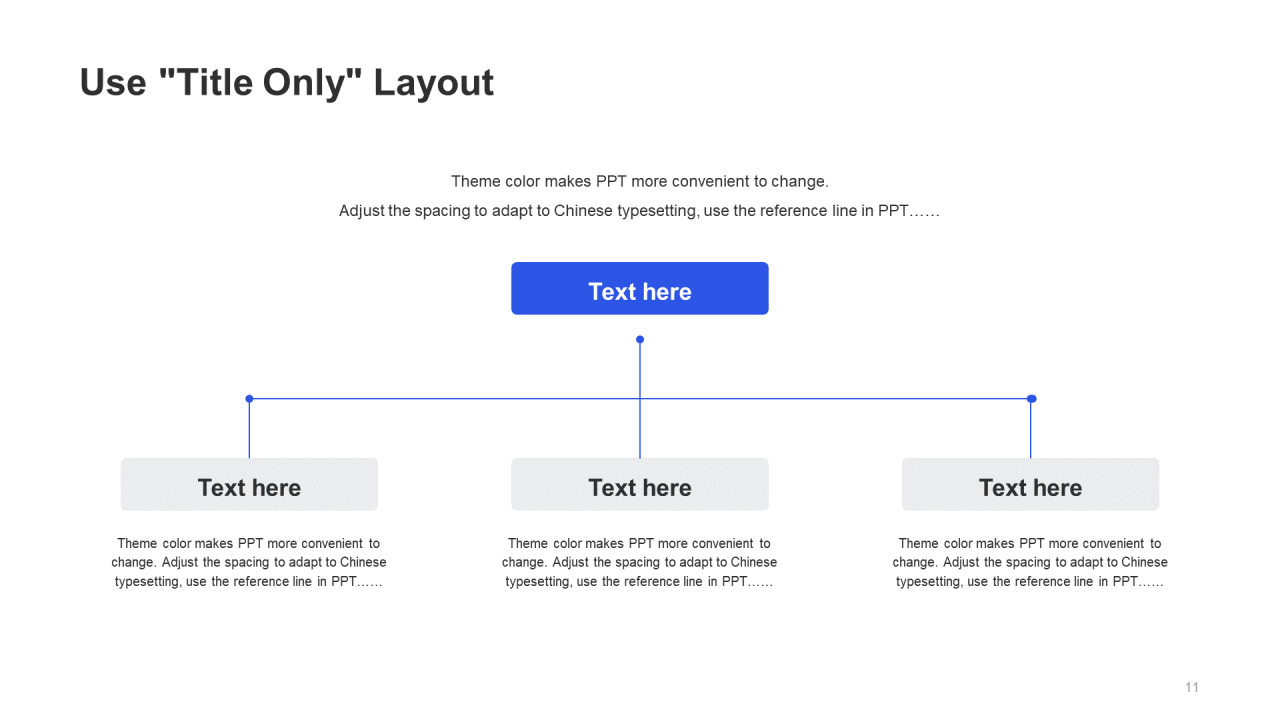 Use "Title Only" Layout

Theme color makes PPT more convenient to change.
Adjust the spacing to adapt to Chinese typesetting, use the reference line in PPT……

Text here

Text here

Theme color makes PPT more convenient to change. Adjust the spacing to adapt to Chinese typesetting, use the reference line in PPT……

Text here

Theme color makes PPT more convenient to change. Adjust the spacing to adapt to Chinese typesetting, use the reference line in PPT……

Text here

Theme color makes PPT more convenient to change. Adjust the spacing to adapt to Chinese typesetting, use the reference line in PPT……

11